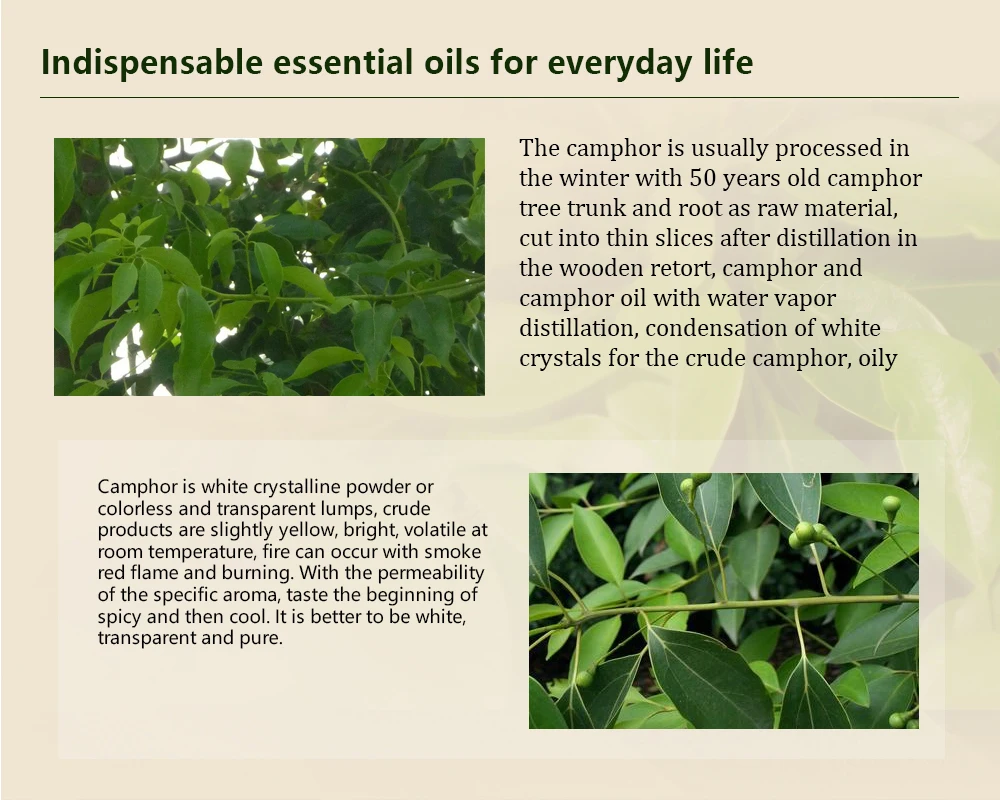 Indispensable essential oils for everyday life

The camphor is usually processed in the winter with 50 years old camphor tree trunk and root as raw material, cut into thin slices after distillation in the wooden retort, camphor and camphor oil with water vapor distillation, condensation of white crystals for the crude camphor, oily

Camphor is white crystalline powder or colorless and transparent lumps, crude products are slightly yellow, bright, volatile at room temperature, fire can occur with smoke red flame and burning. With the permeability of the specific aroma, taste the beginning of spicy and then cool. It is better to be white, transparent and pure.